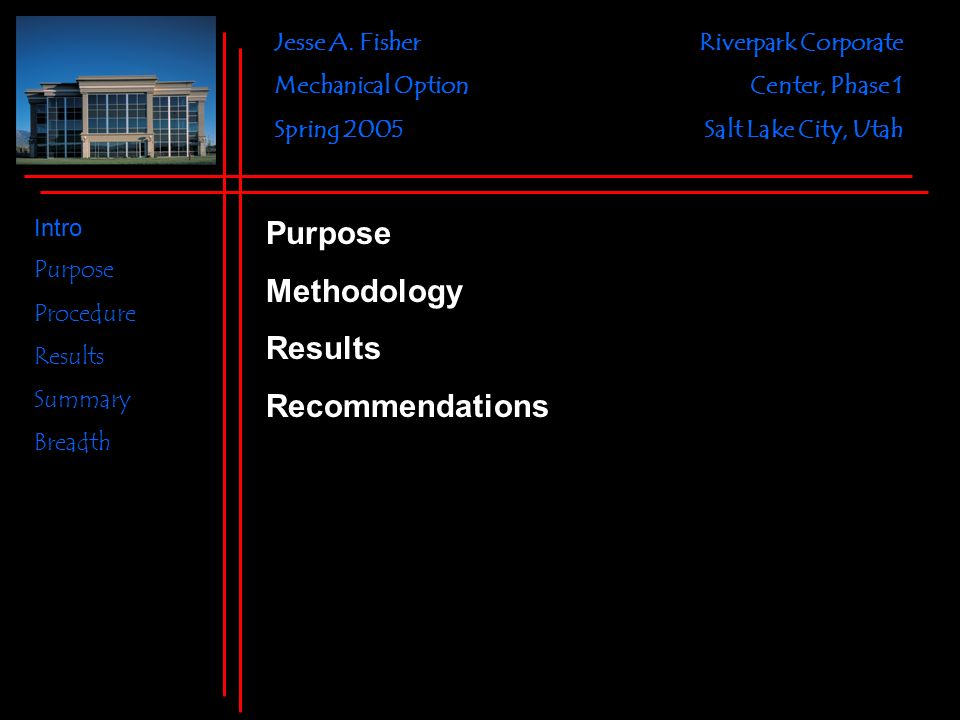 Jesse A. Fisher
Mechanical Option
Spring 2005

Riverpark Corporate
Center, Phase 1
Salt Lake City, Utah

Intro
Purpose
Procedure
Results
Summary
Breadth

Purpose
Methodology
Results
Recommendations